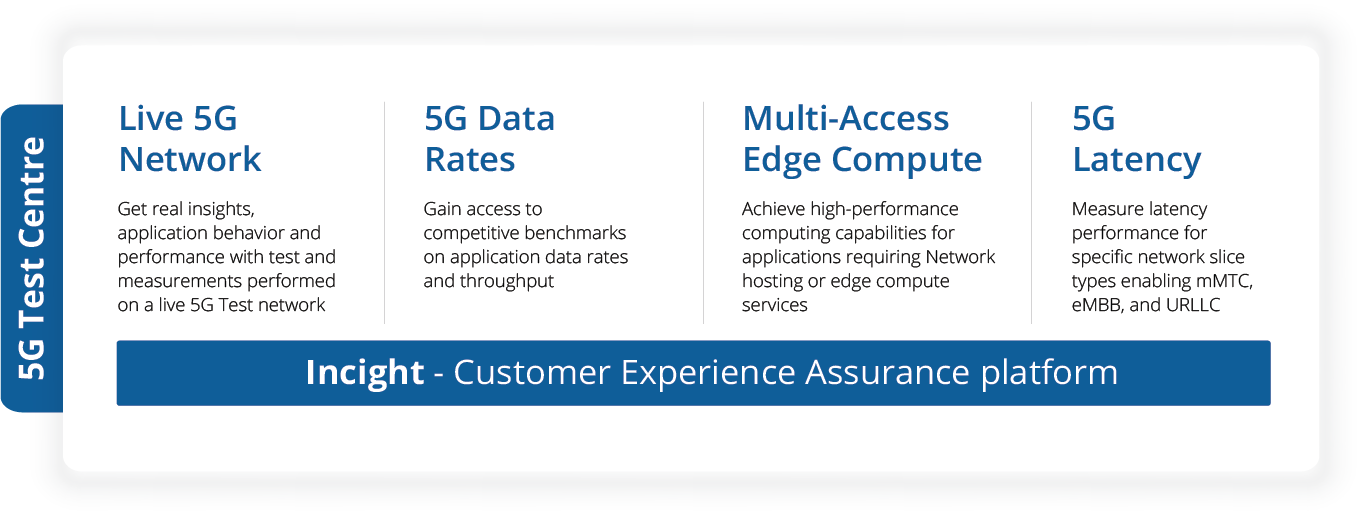 5G Test Centre

Live 5G Network

Get real insights, application behavior and performance with test and measurements performed on a live 5G Test network

5G Data Rates

Gain access to competitive benchmarks on application data rates and throughput

Multi-Access Edge Compute

Achieve high-performance computing capabilities for applications requiring Network hosting or edge compute services

5G Latency

Measure latency performance for specific network slice types enabling mMTC, eMBB, and URLLC

Incight - Customer Experience Assurance platform